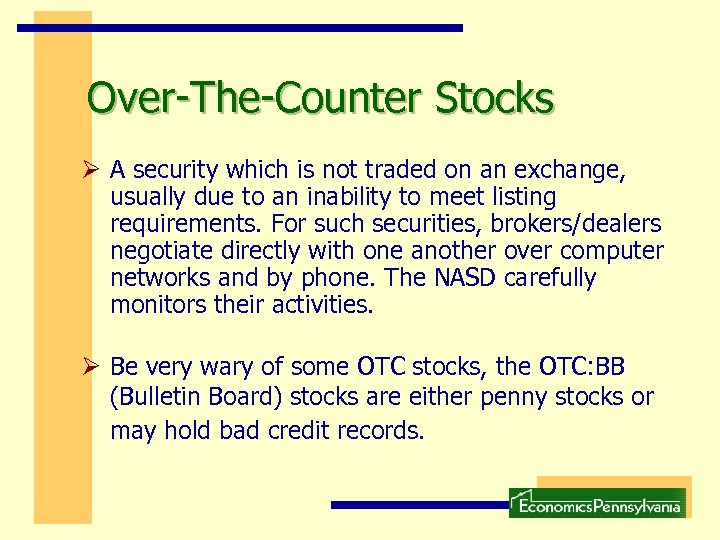 Over-The-Counter Stocks

➢ A security which is not traded on an exchange, usually due to an inability to meet listing requirements. For such securities, brokers/dealers negotiate directly with one another over computer networks and by phone. The NASD carefully monitors their activities.

➢ Be very wary of some OTC stocks, the OTC:BB (Bulletin Board) stocks are either penny stocks or may hold bad credit records.

EconomicsPennsylvania